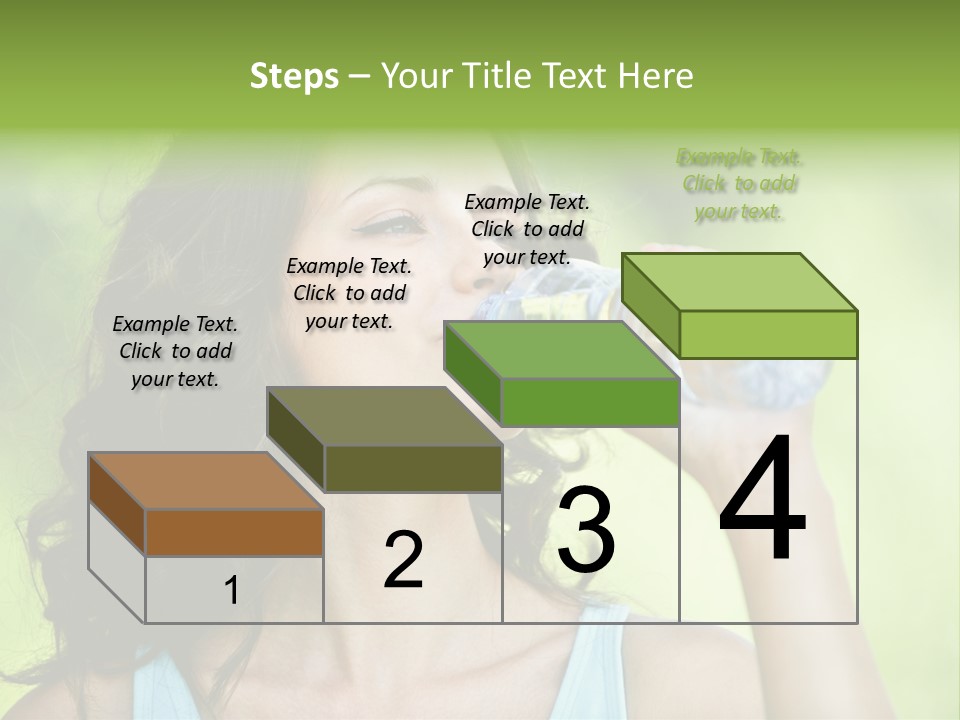 Steps – Your Title Text Here

Example Text. Click to add your text.

Example Text. Click to add your text.

Example Text. Click to add your text.

Example Text. Click to add your text.

1

2

3

4